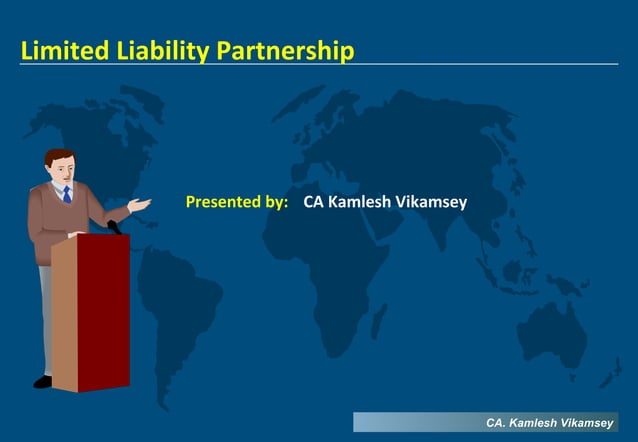 Limited Liability Partnership

Presented by: CA Kamlesh Vikamsey

CA. Kamlesh Vikamsey